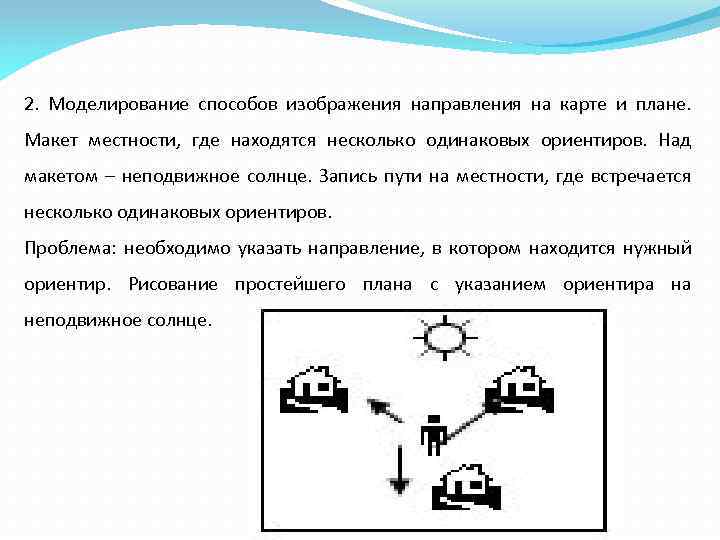 2. Моделирование способов изображения направления на карте и плане. Макет местности, где находятся несколько одинаковых ориентиров. Над макетом – неподвижное солнце. Запись пути на местности, где встречается несколько одинаковых ориентиров.

Проблема: необходимо указать направление, в котором находится нужный ориентир. Рисование простейшего плана с указанием ориентира на неподвижное солнце.